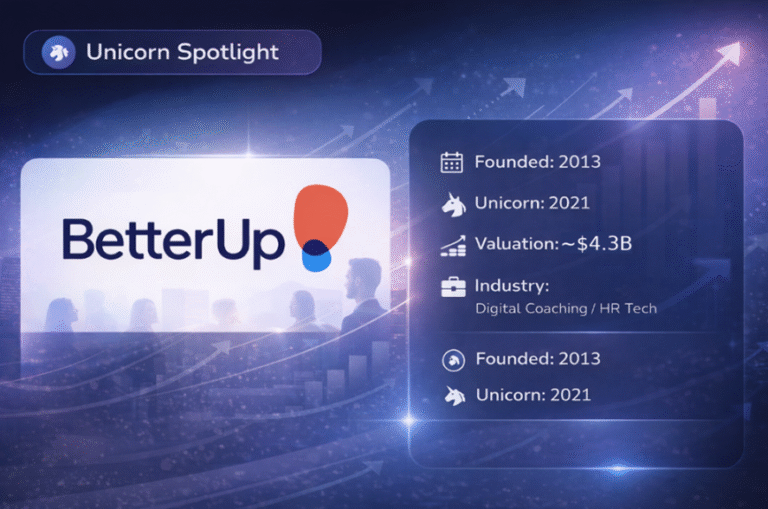 Unicorn Spotlight

BetterUp

Founded: 2013

Unicorn: 2021

Valuation:~$4.3B

Industry:
Digital Coaching / HR Tech

Founded: 2013

Unicorn: 2021